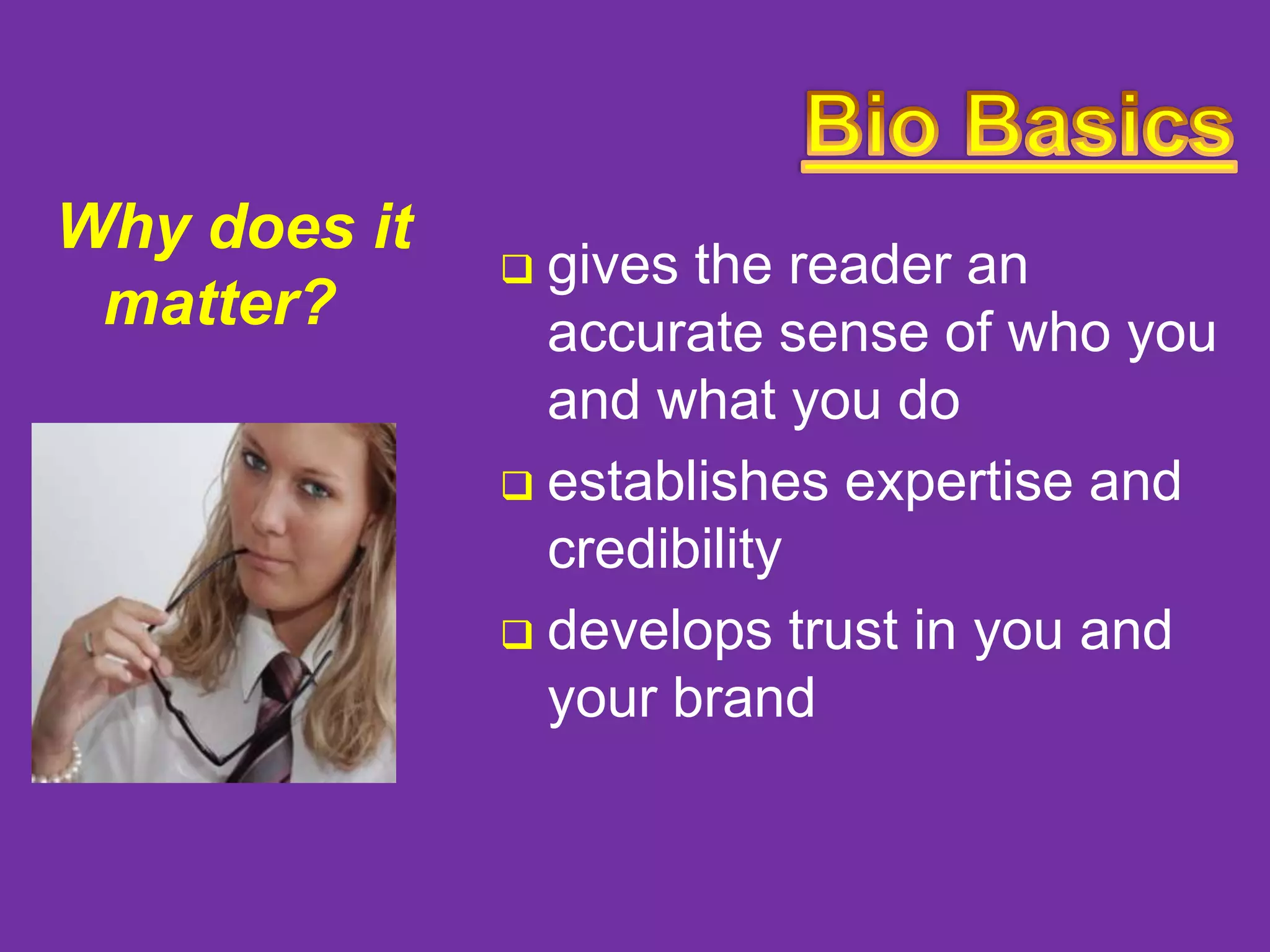 Bio Basics

Why does it matter?

❑ gives the reader an accurate sense of who you and what you do

❑ establishes expertise and credibility

❑ develops trust in you and your brand